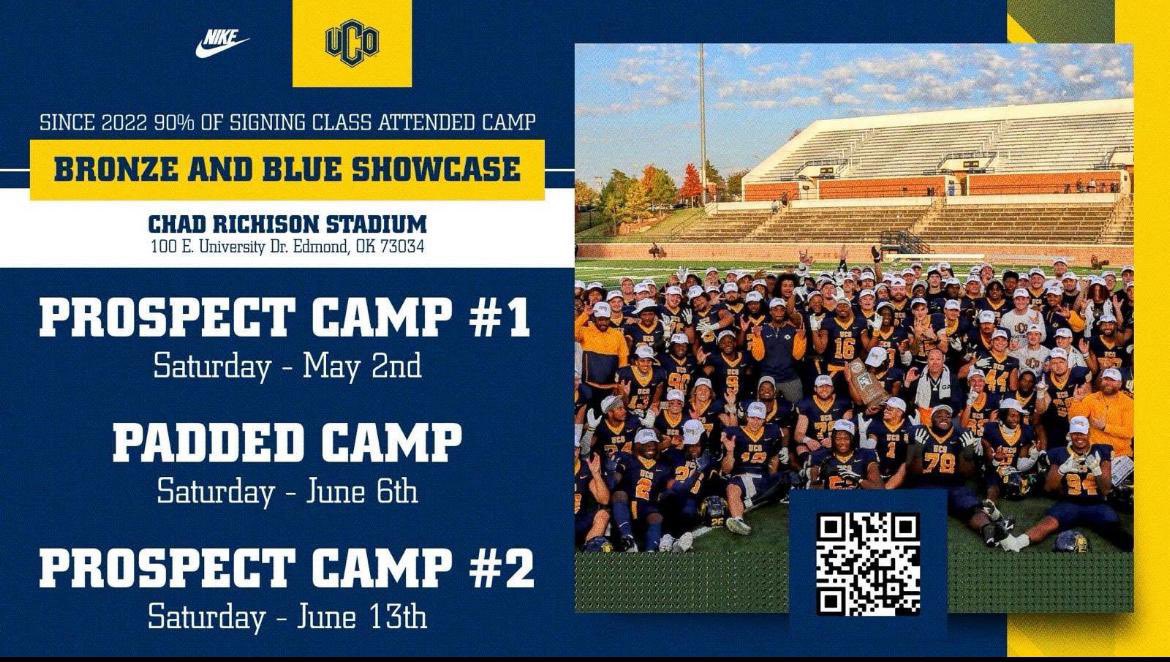 NIKE

UCO

SINCE 2022 90% OF SIGNING CLASS ATTENDED CAMP

BRONZE AND BLUE SHOWCASE

CHAD RICHISON STADIUM
100 E. University Dr. Edmond, OK 73034

PROSPECT CAMP #1
Saturday - May 2nd

PADDED CAMP
Saturday - June 6th

PROSPECT CAMP #2
Saturday - June 13th